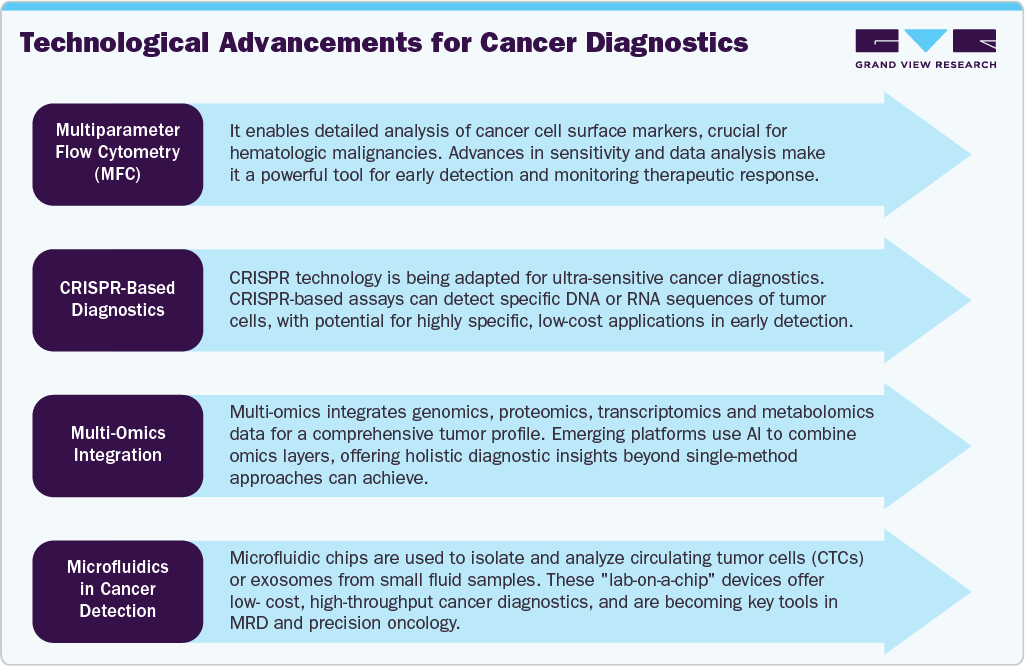 Technological Advancements for Cancer Diagnostics

GRAND VIEW RESEARCH

Multiparameter Flow Cytometry (MFC)

It enables detailed analysis of cancer cell surface markers, crucial for hematologic malignancies. Advances in sensitivity and data analysis make it a powerful tool for early detection and monitoring therapeutic response.

CRISPR-Based Diagnostics

CRISPR technology is being adapted for ultra-sensitive cancer diagnostics. CRISPR-based assays can detect specific DNA or RNA sequences of tumor cells, with potential for highly specific, low-cost applications in early detection.

Multi-Omics Integration

Multi-omics integrates genomics, proteomics, transcriptomics and metabolomics data for a comprehensive tumor profile. Emerging platforms use AI to combine omics layers, offering holistic diagnostic insights beyond single-method approaches can achieve.

Microfluidics in Cancer Detection

Microfluidic chips are used to isolate and analyze circulating tumor cells (CTCs) or exosomes from small fluid samples. These "lab-on-a-chip" devices offer low- cost, high-throughput cancer diagnostics, and are becoming key tools in MRD and precision oncology.